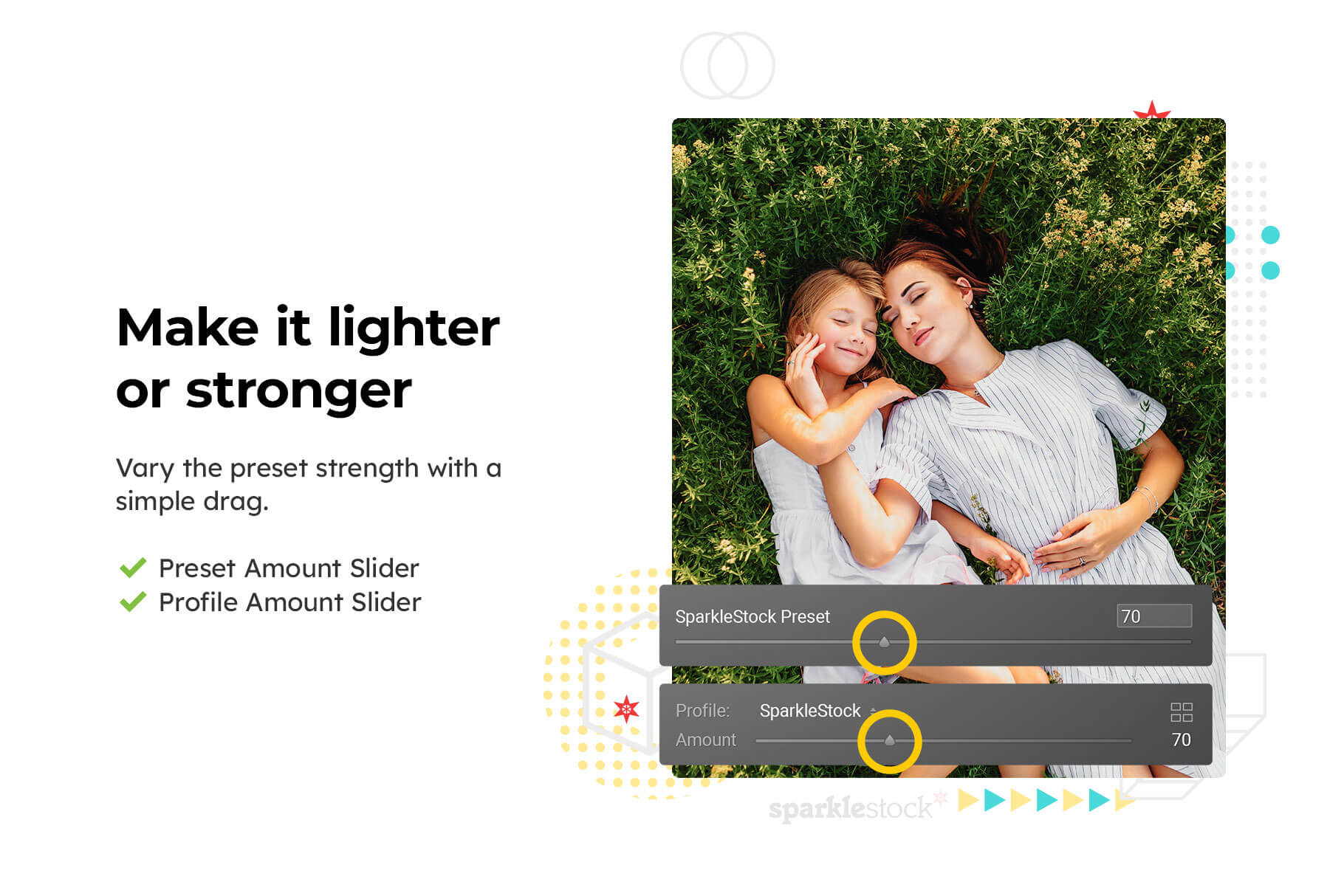 Make it lighter or stronger

Vary the preset strength with a simple drag.

Preset Amount Slider
Profile Amount Slider

SparkleStock Preset 70

Profile: SparkleStock
Amount 70

sparklestock